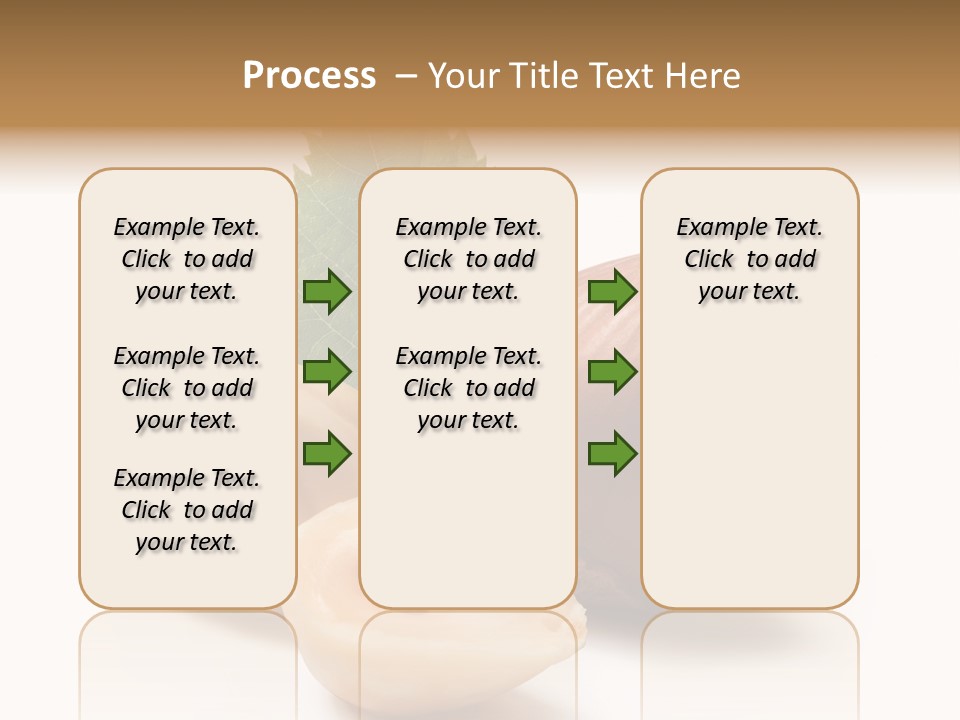 Process – Your Title Text Here

Example Text. Click to add your text.

Example Text. Click to add your text.

Example Text. Click to add your text.

Example Text. Click to add your text.

Example Text. Click to add your text.

Example Text. Click to add your text.